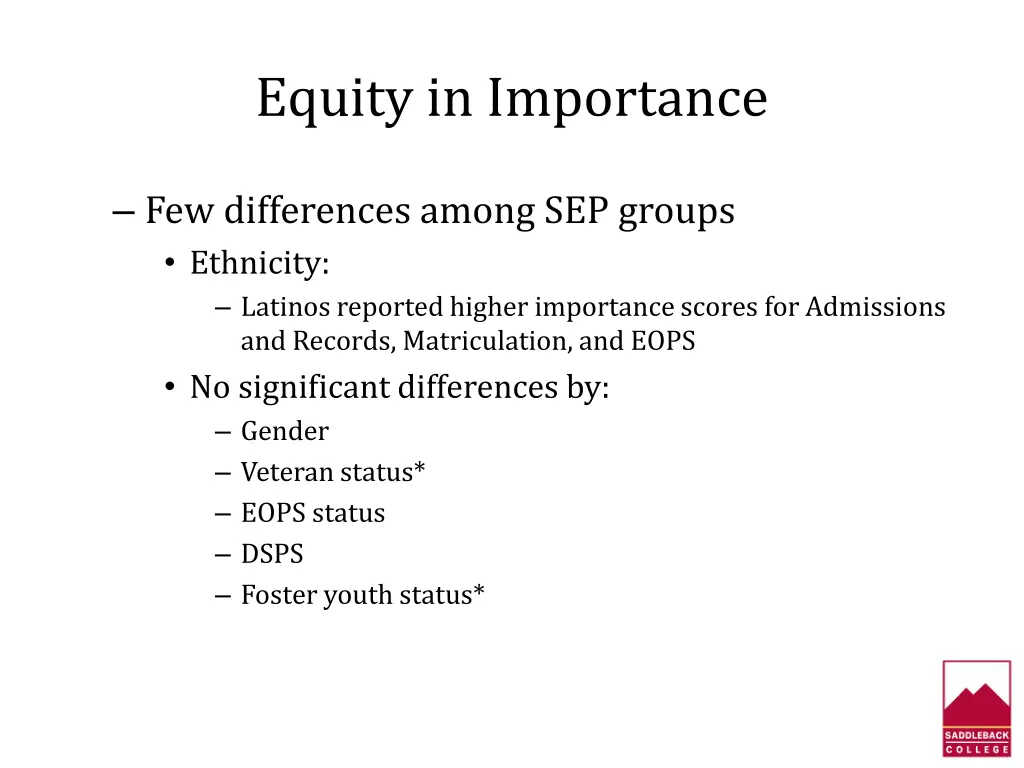 Equity in Importance

– Few differences among SEP groups

• Ethnicity:

– Latinos reported higher importance scores for Admissions and Records, Matriculation, and EOPS

• No significant differences by:

– Gender

– Veteran status*

– EOPS status

– DSPS

– Foster youth status*

SADDLEBACK COLLEGE